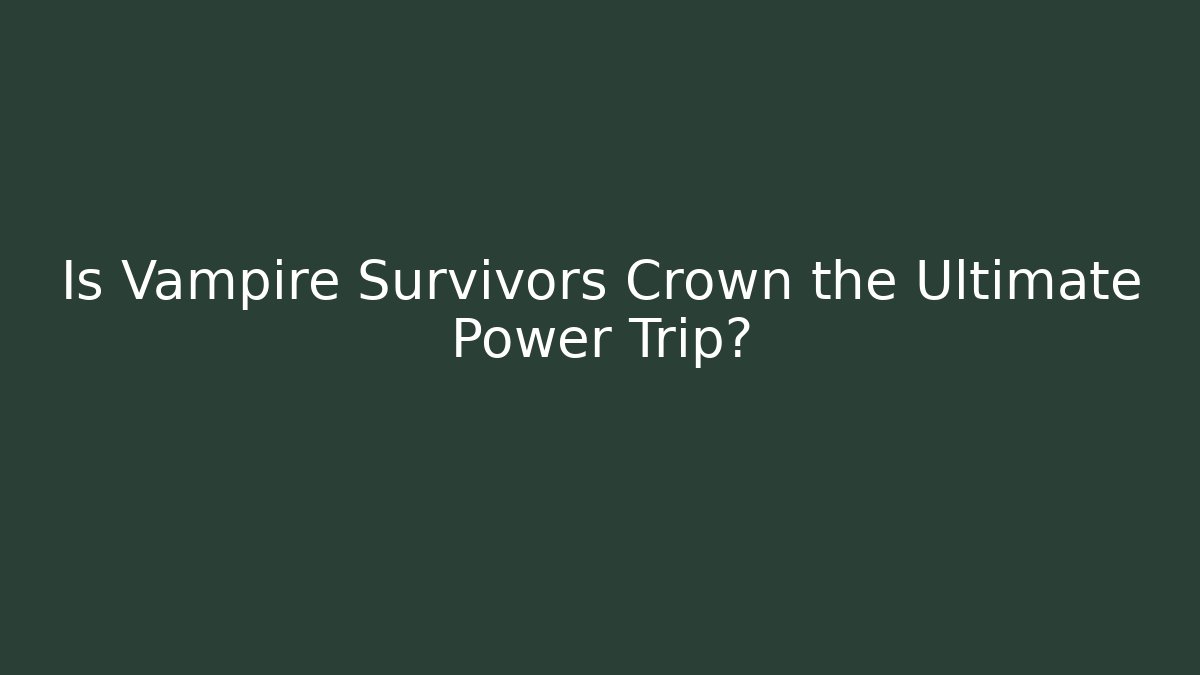 Is Vampire Survivors Crown the Ultimate Power Trip?